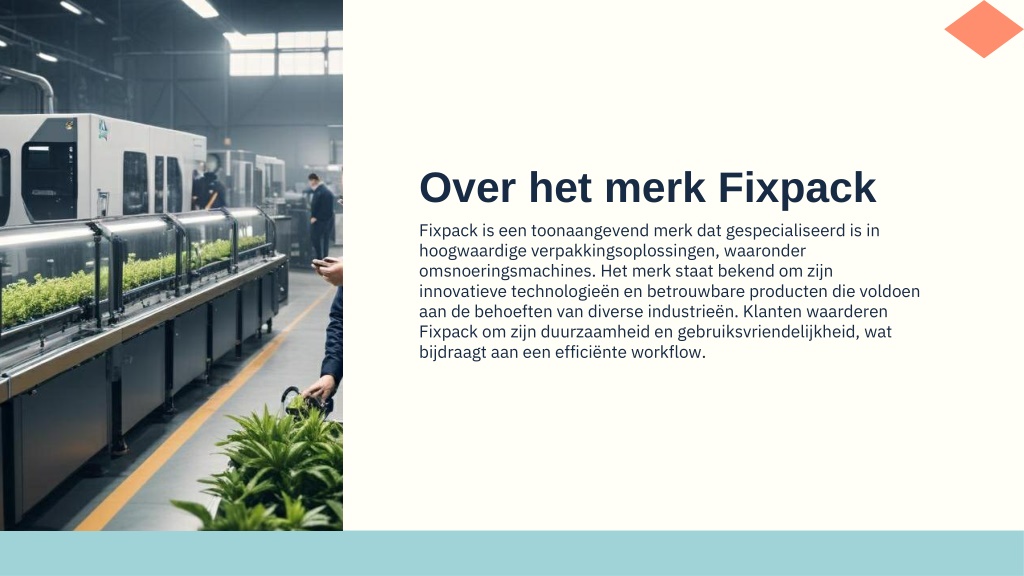 Over het merk Fixpack

Fixpack is een toonaangevend merk dat gespecialiseerd is in hoogwaardige verpakkingsoplossingen, waaronder omsnoeringsmachines. Het merk staat bekend om zijn innovatieve technologieën en betrouwbare producten die voldoen aan de behoeften van diverse industrieën. Klanten waarderen Fixpack om zijn duurzaamheid en gebruiksvriendelijkheid, wat bijdraagt aan een efficiënte workflow.